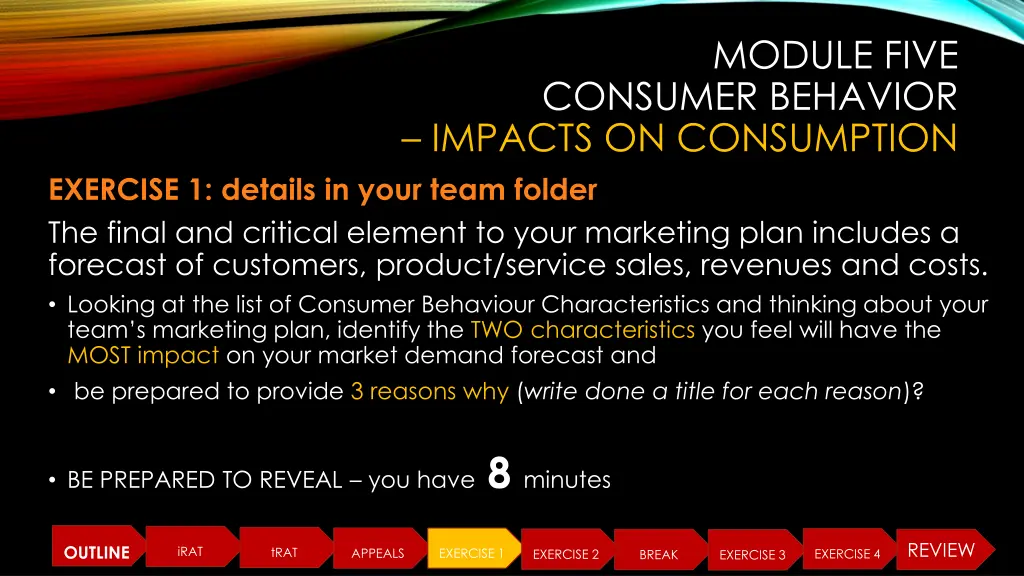 MODULE FIVE
CONSUMER BEHAVIOR
– IMPACTS ON CONSUMPTION

EXERCISE 1: details in your team folder

The final and critical element to your marketing plan includes a forecast of customers, product/service sales, revenues and costs.

• Looking at the list of Consumer Behaviour Characteristics and thinking about your team's marketing plan, identify the TWO characteristics you feel will have the MOST impact on your market demand forecast and

• be prepared to provide 3 reasons why (write done a title for each reason)?

• BE PREPARED TO REVEAL – you have 8 minutes

OUTLINE iRAT tRAT APPEALS EXERCISE 1 EXERCISE 2 BREAK EXERCISE 3 EXERCISE 4 REVIEW